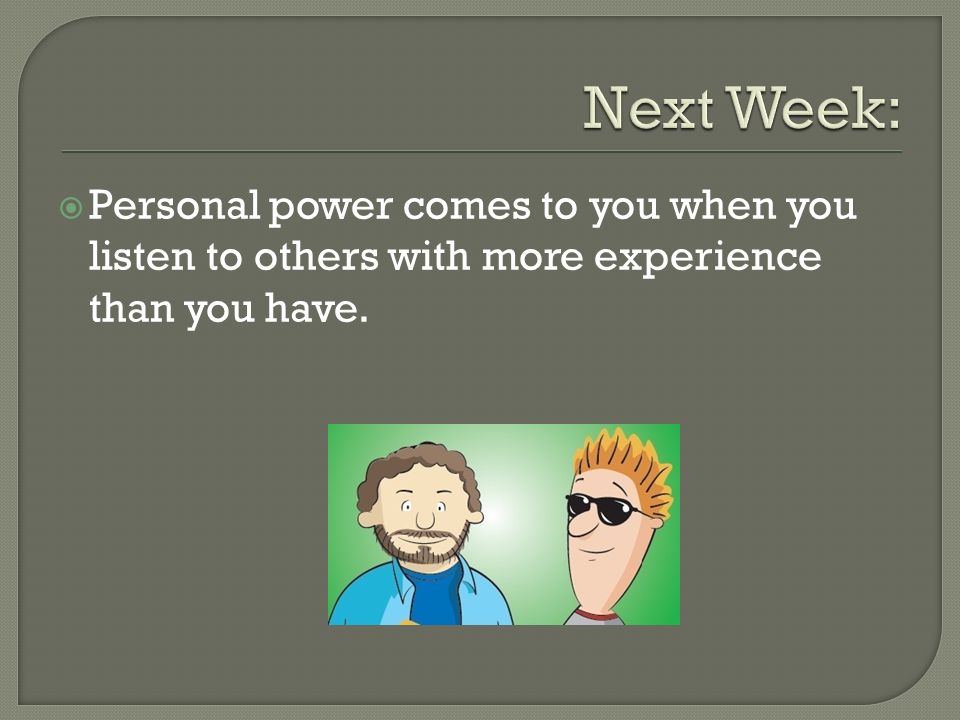 Next Week:

Personal power comes to you when you listen to others with more experience than you have.